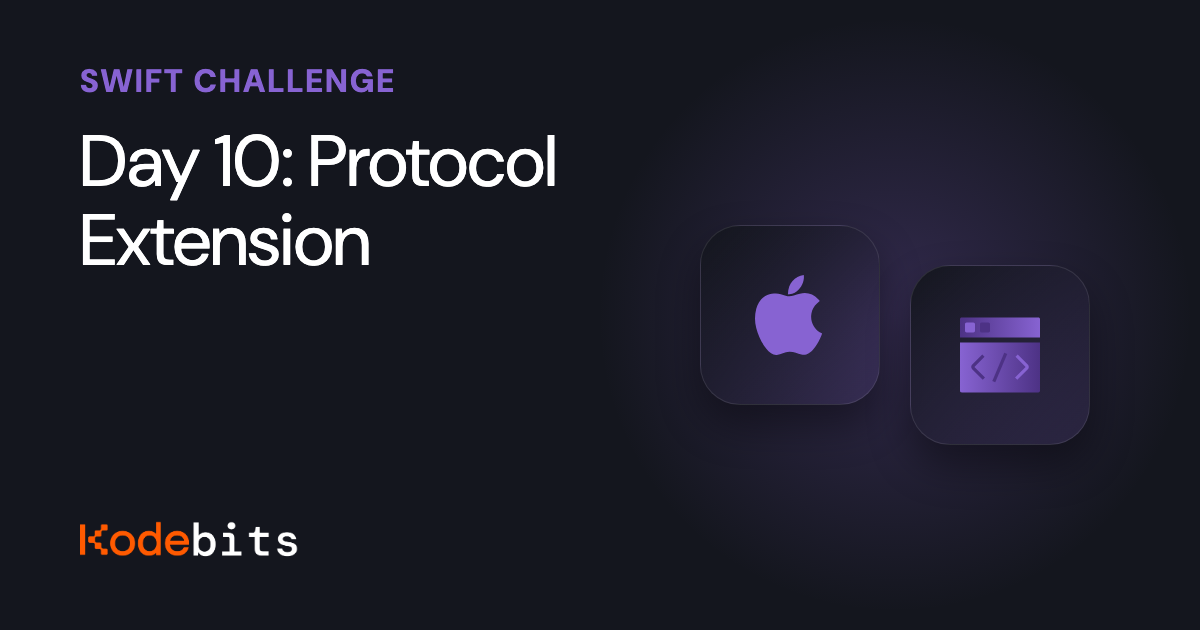 SWIFT CHALLENGE

Day 10: Protocol Extension

</>

kodebits